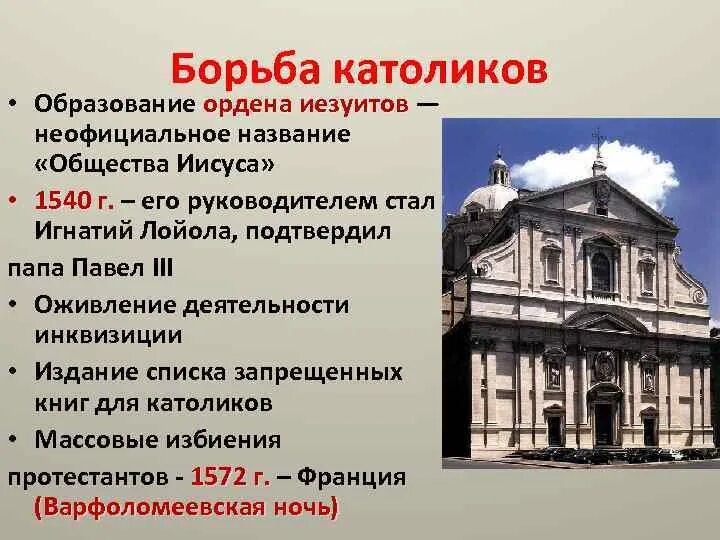 Борьба католиков

• Образование ордена иезуитов — неофициальное название «Общества Иисуса»

• 1540 г. – его руководителем стал Игнатий Лойола, подтвердил папа Павел III

• Оживление деятельности инквизиции

• Издание списка запрещенных книг для католиков

• Массовые избиения протестантов - 1572 г. – Франция (Варфоломеевская ночь)